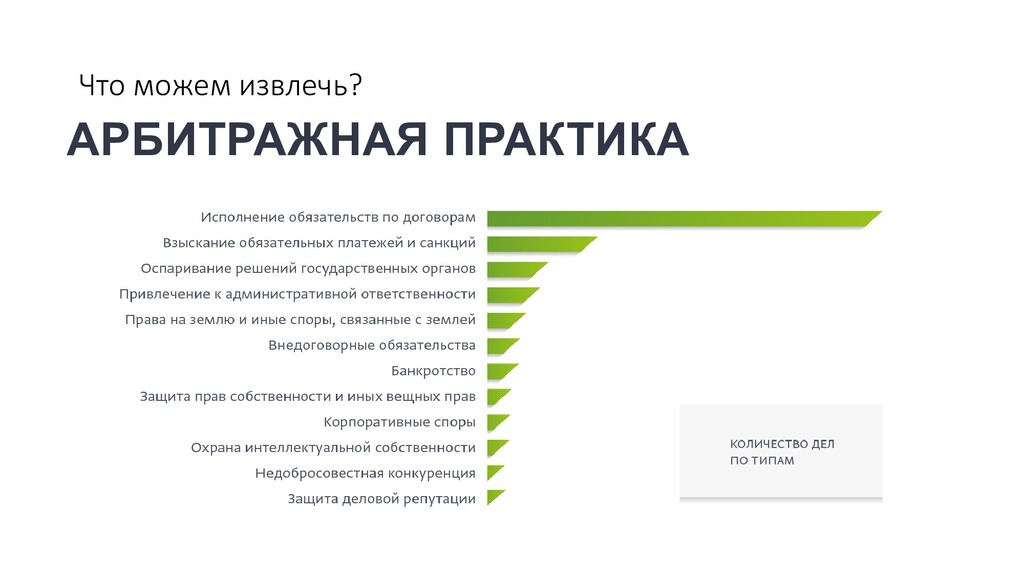 Что можем извлечь?

АРБИТРАЖНАЯ ПРАКТИКА

Исполнение обязательств по договорам
Взыскание обязательных платежей и санкций
Оспаривание решений государственных органов
Привлечение к административной ответственности
Права на землю и иные споры, связанные с землей
Внедоговорные обязательства
Банкротство
Защита прав собственности и иных вещных прав
Корпоративные споры
Охрана интеллектуальной собственности
Недобросовестная конкуренция
Защита деловой репутации

КОЛИЧЕСТВО ДЕЛ ПО ТИПАМ